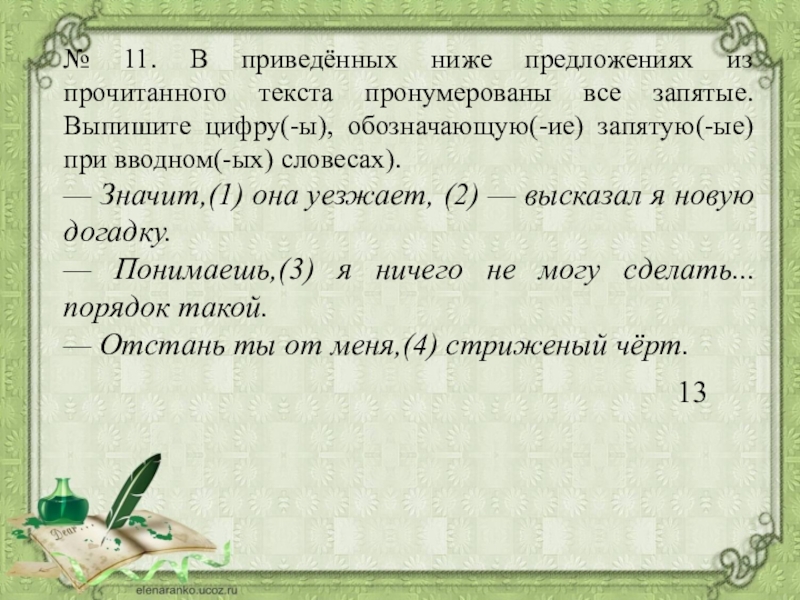 № 11. В приведённых ниже предложениях из прочитанного текста пронумерованы все запятые. Выпишите цифру(-ы), обозначающую(-ие) запятую(-ые) при вводном(-ых) словесах).

— Значит,(1) она уезжает, (2) — высказал я новую догадку.

— Понимаешь,(3) я ничего не могу сделать... порядок такой.

— Отстань ты от меня,(4) стриженый чёрт.

13

Dear

elenaranko.ucoz.ru